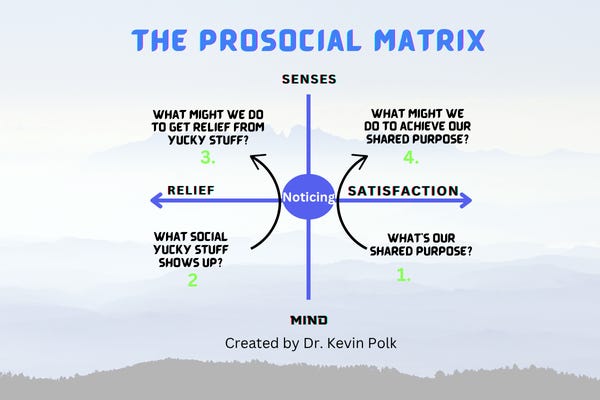 THE PROSOCIAL MATRIX

SENSES

WHAT MIGHT WE DO TO GET RELIEF FROM YUCKY STUFF?
3.

WHAT MIGHT WE DO TO ACHIEVE OUR SHARED PURPOSE?
4.

RELIEF

Noticing

SATISFACTION

WHAT SOCIAL YUCKY STUFF SHOWS UP?
2

WHAT'S OUR SHARED PURPOSE?
1.

MIND

Created by Dr. Kevin Polk